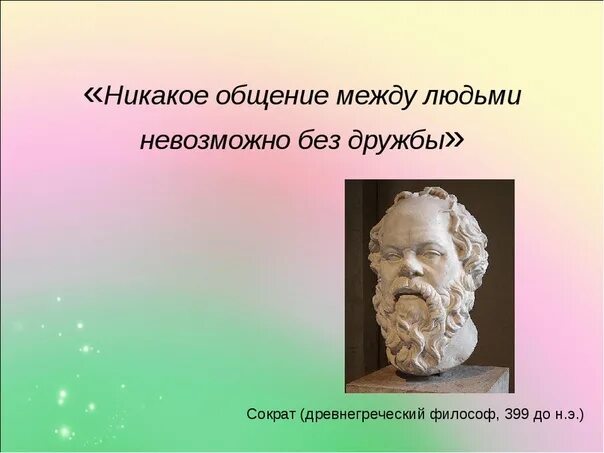 «Никакое общение между людьми невозможно без дружбы»

Сократ (древнегреческий философ, 399 до н.э.)